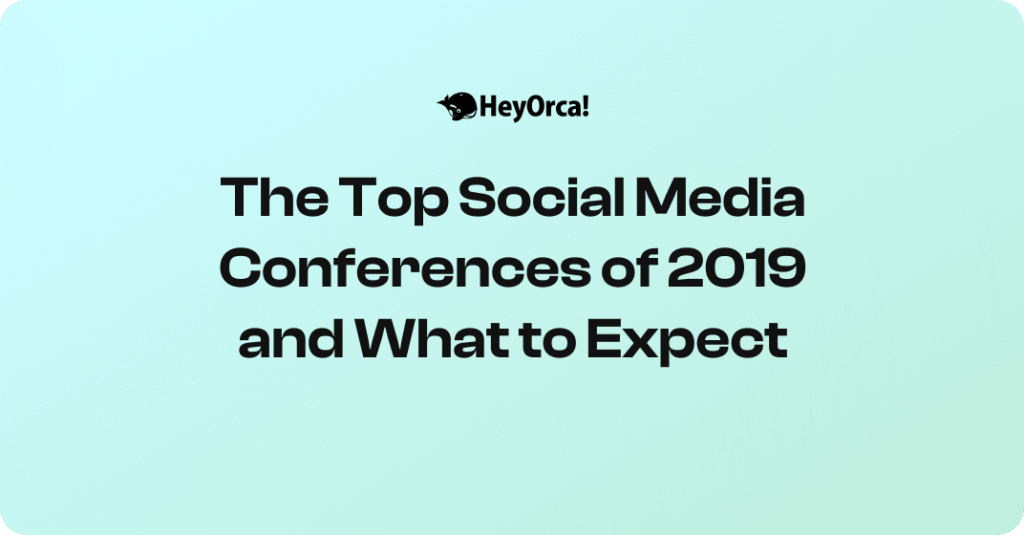 HeyOrca!

The Top Social Media Conferences of 2019 and What to Expect